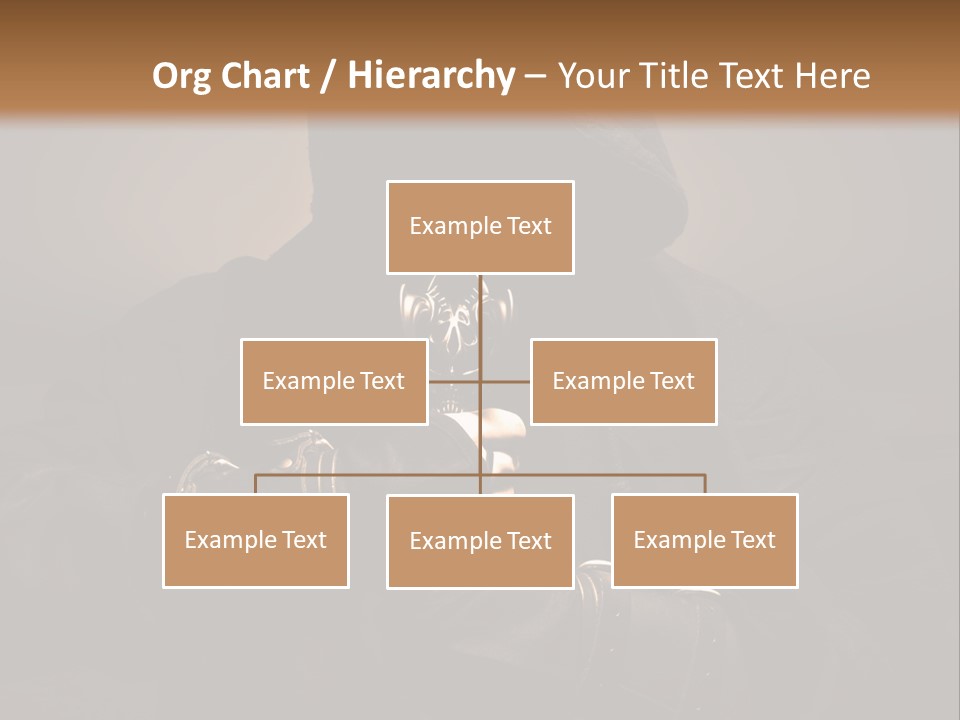 Org Chart / Hierarchy – Your Title Text Here

Example Text

Example Text

Example Text

Example Text

Example Text

Example Text